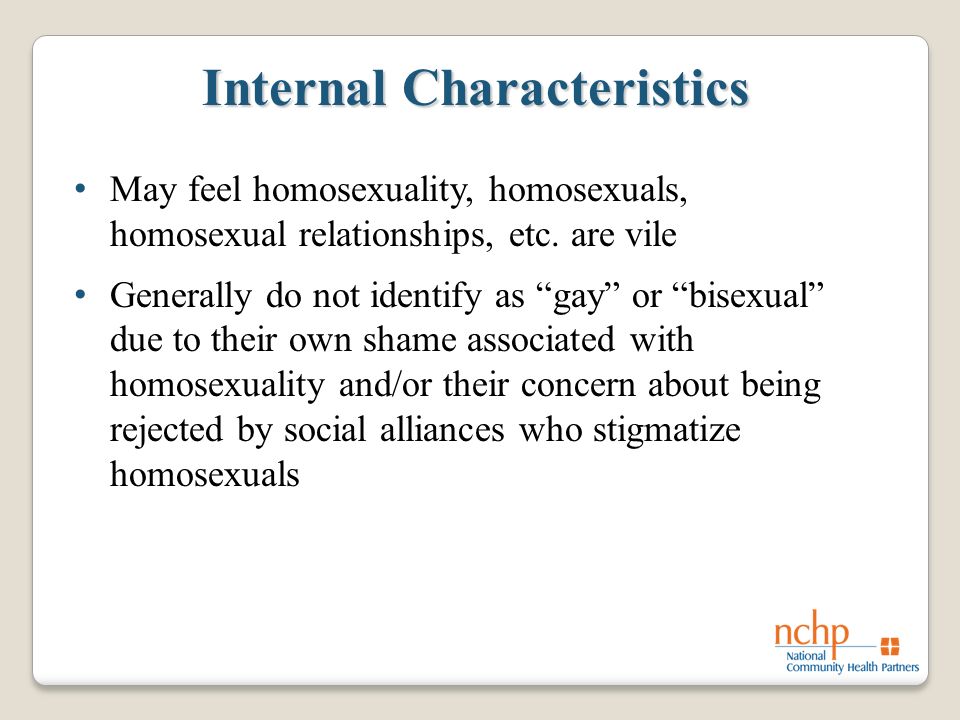 Internal Characteristics

• May feel homosexuality, homosexuals, homosexual relationships, etc. are vile

• Generally do not identify as “gay” or “bisexual” due to their own shame associated with homosexuality and/or their concern about being rejected by social alliances who stigmatize homosexuals

nchp
National Community Health Partners